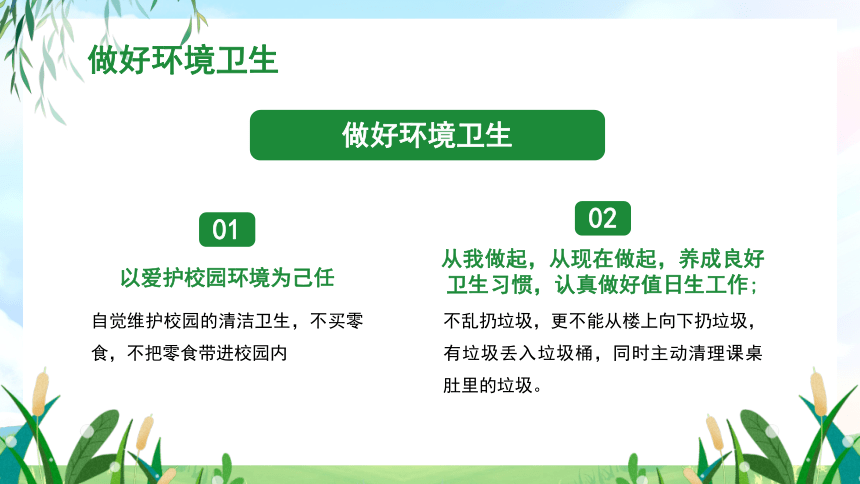 做好环境卫生

做好环境卫生

01

以爱护校园环境为己任

自觉维护校园的清洁卫生，不买零食，不把零食带进校园内

02

从我做起，从现在做起，养成良好卫生习惯，认真做好值日生工作；

不乱扔垃圾，更不能从楼上向下扔垃圾，有垃圾丢入垃圾桶，同时主动清理课桌肚里的垃圾。